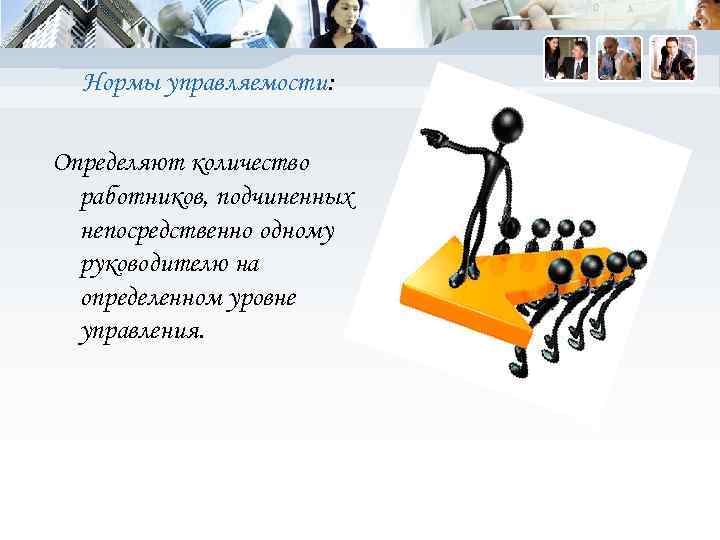 Нормы управляемости:

Определяют количество работников, подчиненных непосредственно одному руководителю на определенном уровне управления.